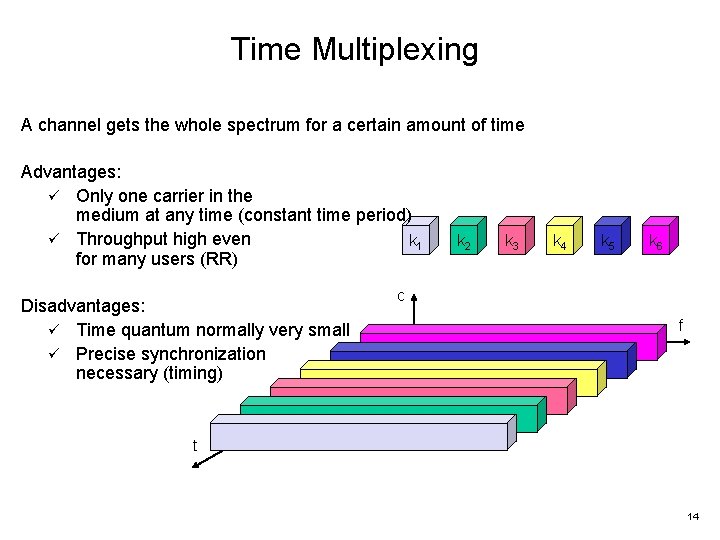 Time Multiplexing

A channel gets the whole spectrum for a certain amount of time

Advantages:
✓ Only one carrier in the medium at any time (constant time period)
✓ Throughput high even for many users (RR)

Disadvantages:
✓ Time quantum normally very small
✓ Precise synchronization necessary (timing)

$k_1$ $k_2$ $k_3$ $k_4$ $k_5$ $k_6$

c

f

t

14